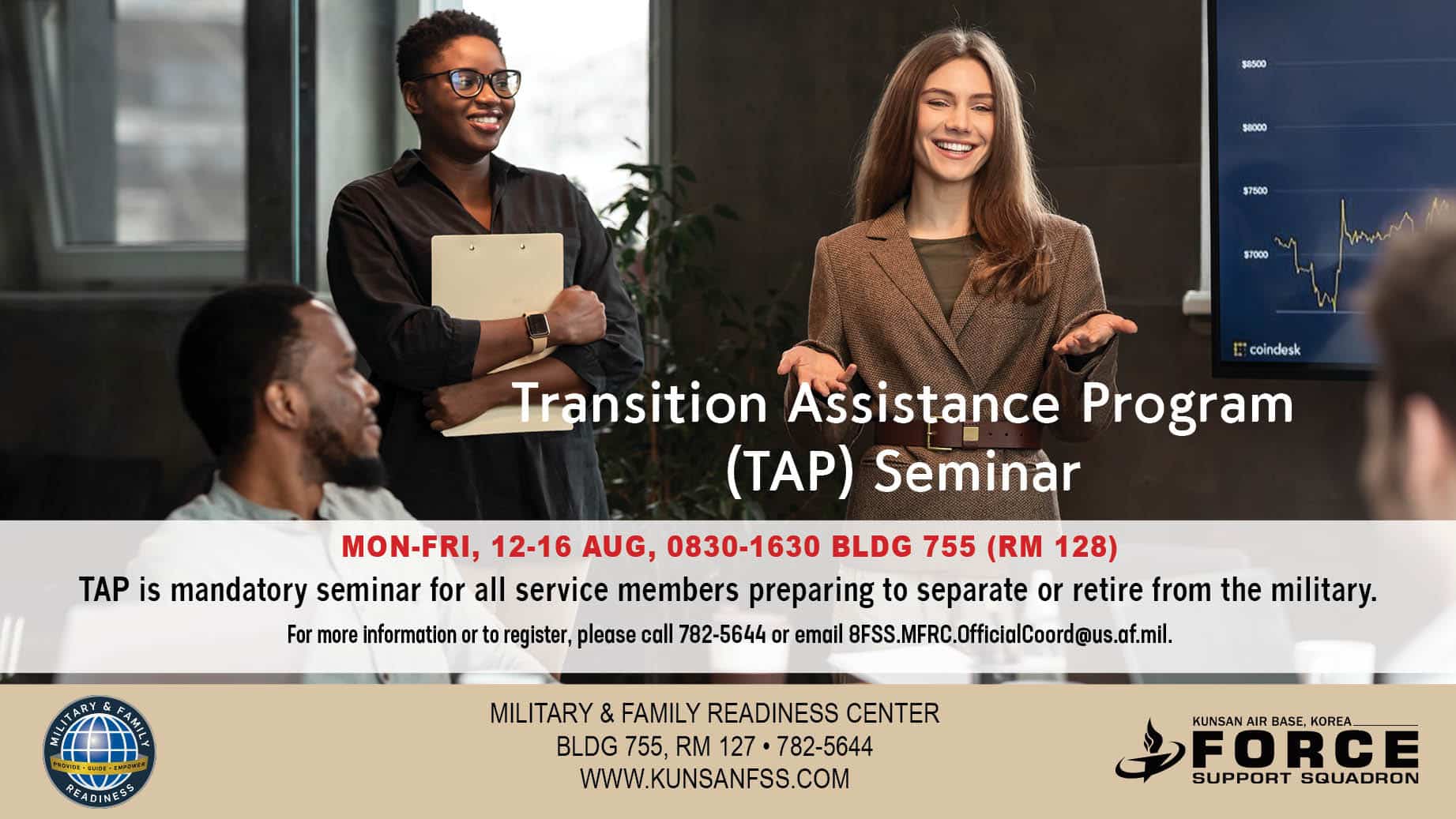 $8500
$8000
$7500
$7000
coindesk

Transition Assistance Program (TAP) Seminar

MON-FRI, 12-16 AUG, 0830-1630 BLDG 755 (RM 128)

TAP is mandatory seminar for all service members preparing to separate or retire from the military.

For more information or to register, please call 782-5644 or email 8FSS.MFRC.OfficialCoord@us.af.mil.

MILITARY & FAMILY READINESS
PROVIDE · GUIDE · EMPOWER

MILITARY & FAMILY READINESS CENTER
BLDG 755, RM 127 • 782-5644
WWW.KUNSANFSS.COM

KUNSAN AIR BASE, KOREA
FORCE
SUPPORT SQUADRON